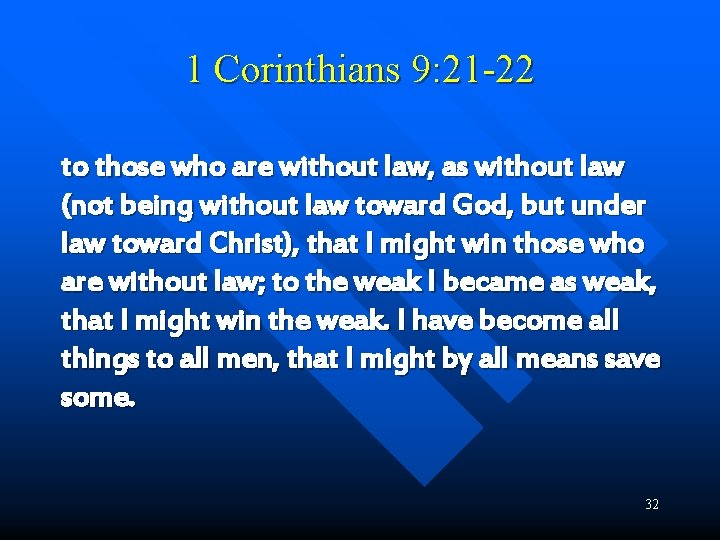 1 Corinthians 9:21-22

to those who are without law, as without law (not being without law toward God, but under law toward Christ), that I might win those who are without law; to the weak I became as weak, that I might win the weak. I have become all things to all men, that I might by all means save some.

32